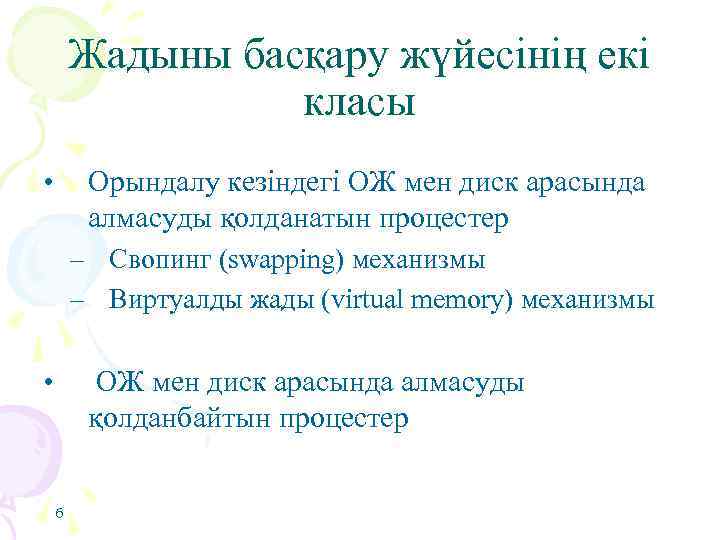 Жадыны басқару жүйесінің екі класы

• Орындалу кезіндегі ОЖ мен диск арасында алмасуды қолданатын процестер
– Свопинг (swapping) механизмы
– Виртуалды жады (virtual memory) механизмы

• ОЖ мен диск арасында алмасуды қолданбайтын процестер

6